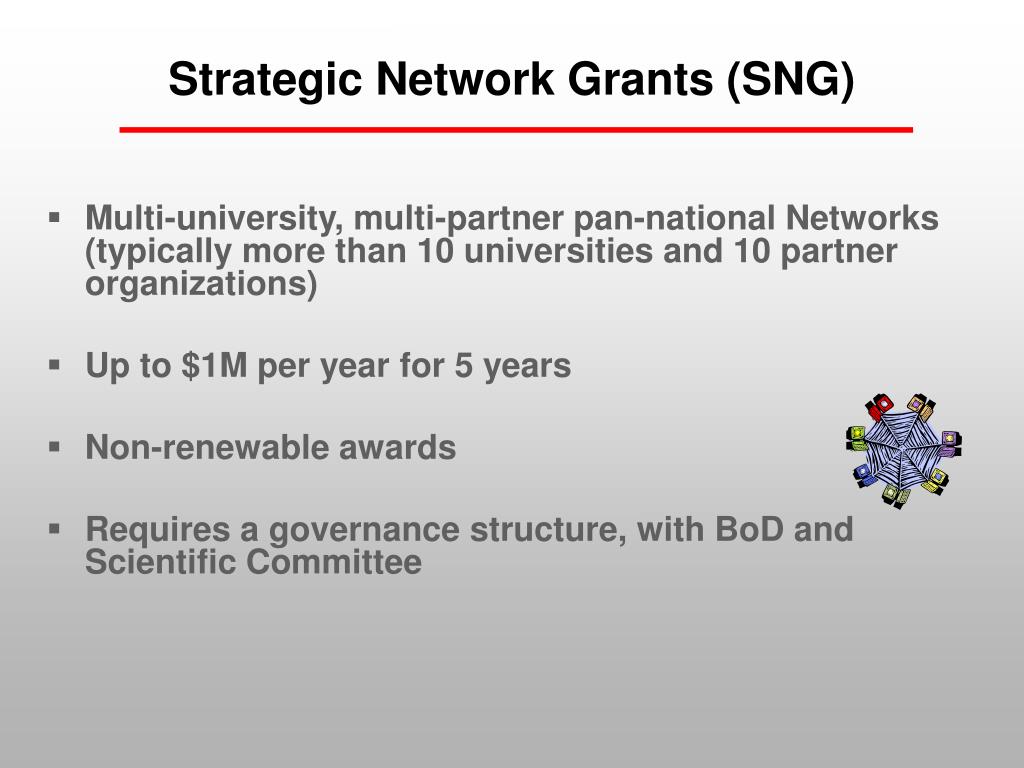 Strategic Network Grants (SNG)

▪ Multi-university, multi-partner pan-national Networks (typically more than 10 universities and 10 partner organizations)

▪ Up to \$1M per year for 5 years

▪ Non-renewable awards

▪ Requires a governance structure, with BoD and Scientific Committee